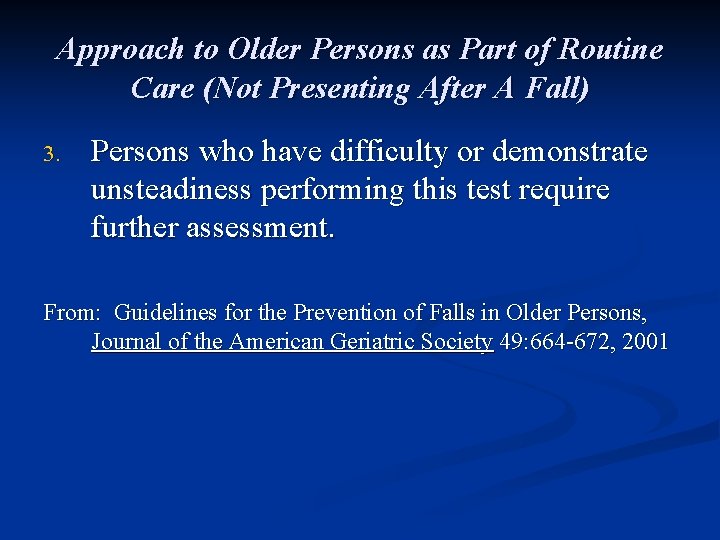 Approach to Older Persons as Part of Routine Care (Not Presenting After A Fall)

3. Persons who have difficulty or demonstrate unsteadiness performing this test require further assessment.

From: Guidelines for the Prevention of Falls in Older Persons, Journal of the American Geriatric Society 49:664-672, 2001